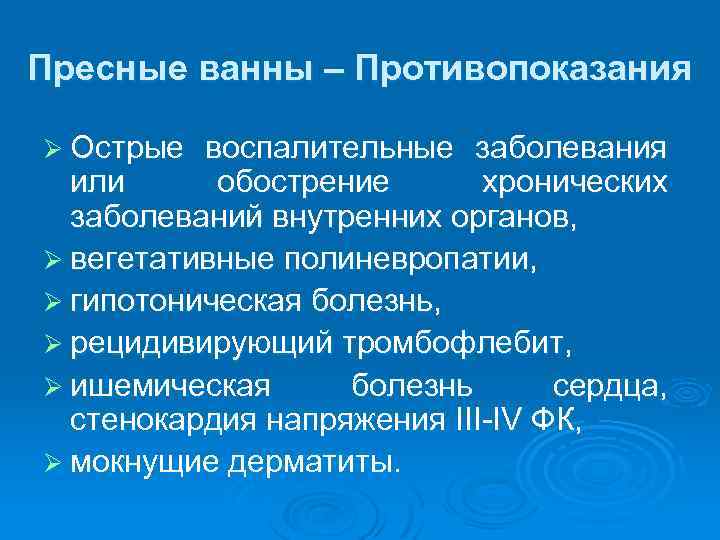 Пресные ванны – Противопоказания

➢ Острые воспалительные заболевания или обострение хронических заболеваний внутренних органов,
➢ вегетативные полиневропатии,
➢ гипотоническая болезнь,
➢ рецидивирующий тромбофлебит,
➢ ишемическая болезнь сердца, стенокардия напряжения III-IV ФК,
➢ мокнущие дерматиты.